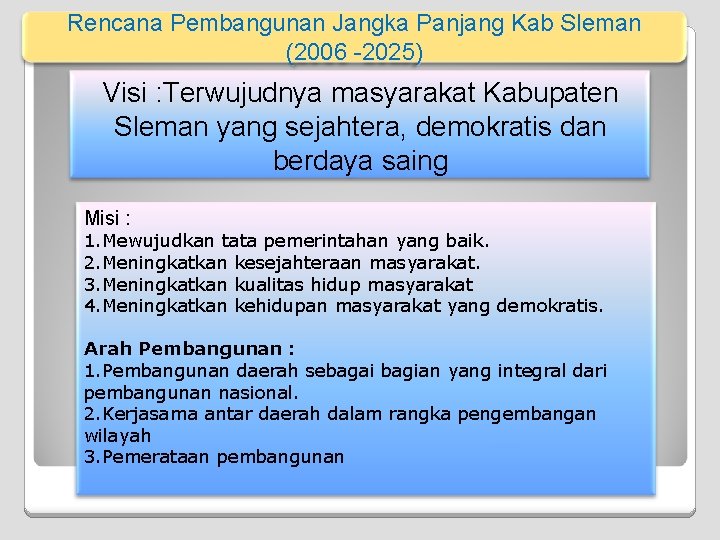 Rencana Pembangunan Jangka Panjang Kab Sleman (2006 -2025)

Visi :Terwujudnya masyarakat Kabupaten Sleman yang sejahtera, demokratis dan berdaya saing

Misi :
1.Mewujudkan tata pemerintahan yang baik.
2.Meningkatkan kesejahteraan masyarakat.
3.Meningkatkan kualitas hidup masyarakat
4.Meningkatkan kehidupan masyarakat yang demokratis.

Arah Pembangunan :
1.Pembangunan daerah sebagai bagian yang integral dari pembangunan nasional.
2.Kerjasama antar daerah dalam rangka pengembangan wilayah
3.Pemerataan pembangunan